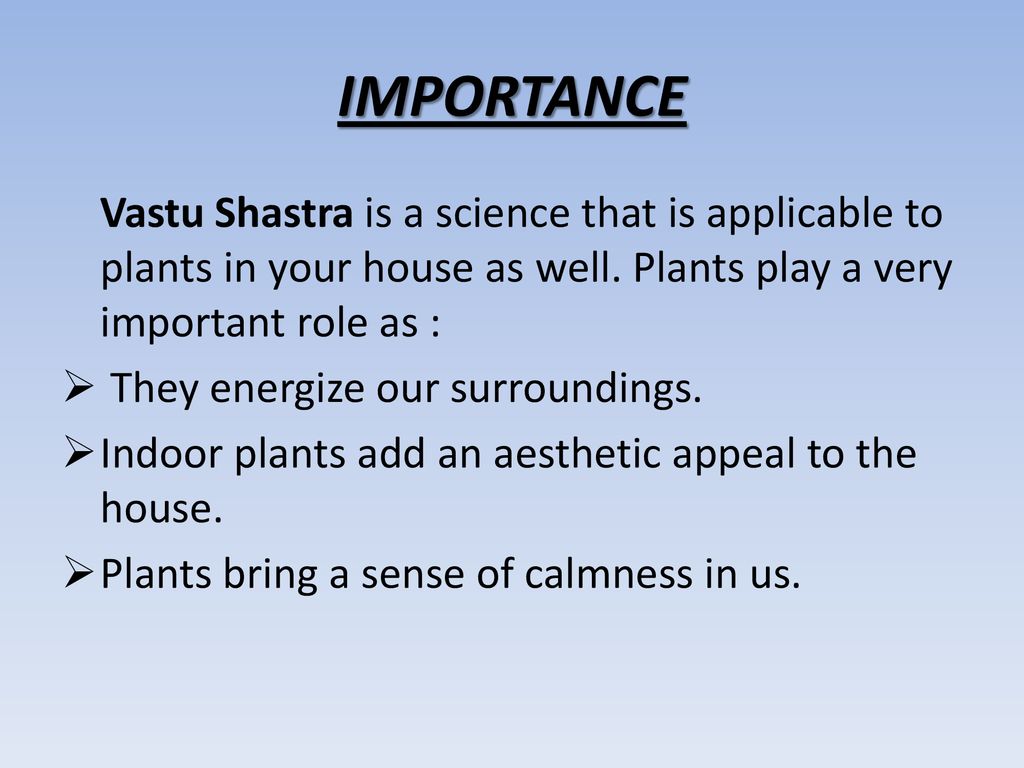 IMPORTANCE

Vastu Shastra is a science that is applicable to plants in your house as well. Plants play a very important role as :

➢ They energize our surroundings.

➢ Indoor plants add an aesthetic appeal to the house.

➢ Plants bring a sense of calmness in us.